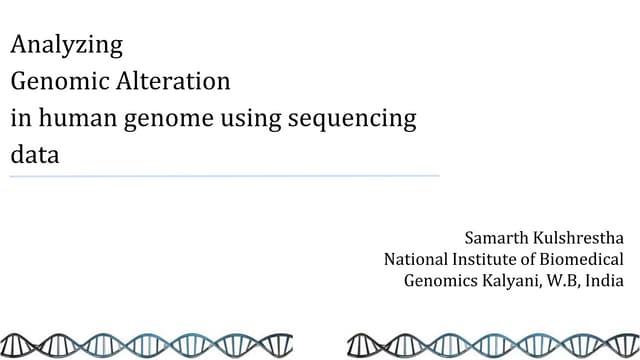 Analyzing
Genomic Alteration
in human genome using sequencing data

Samarth Kulshrestha
National Institute of Biomedical Genomics Kalyani, W.B, India